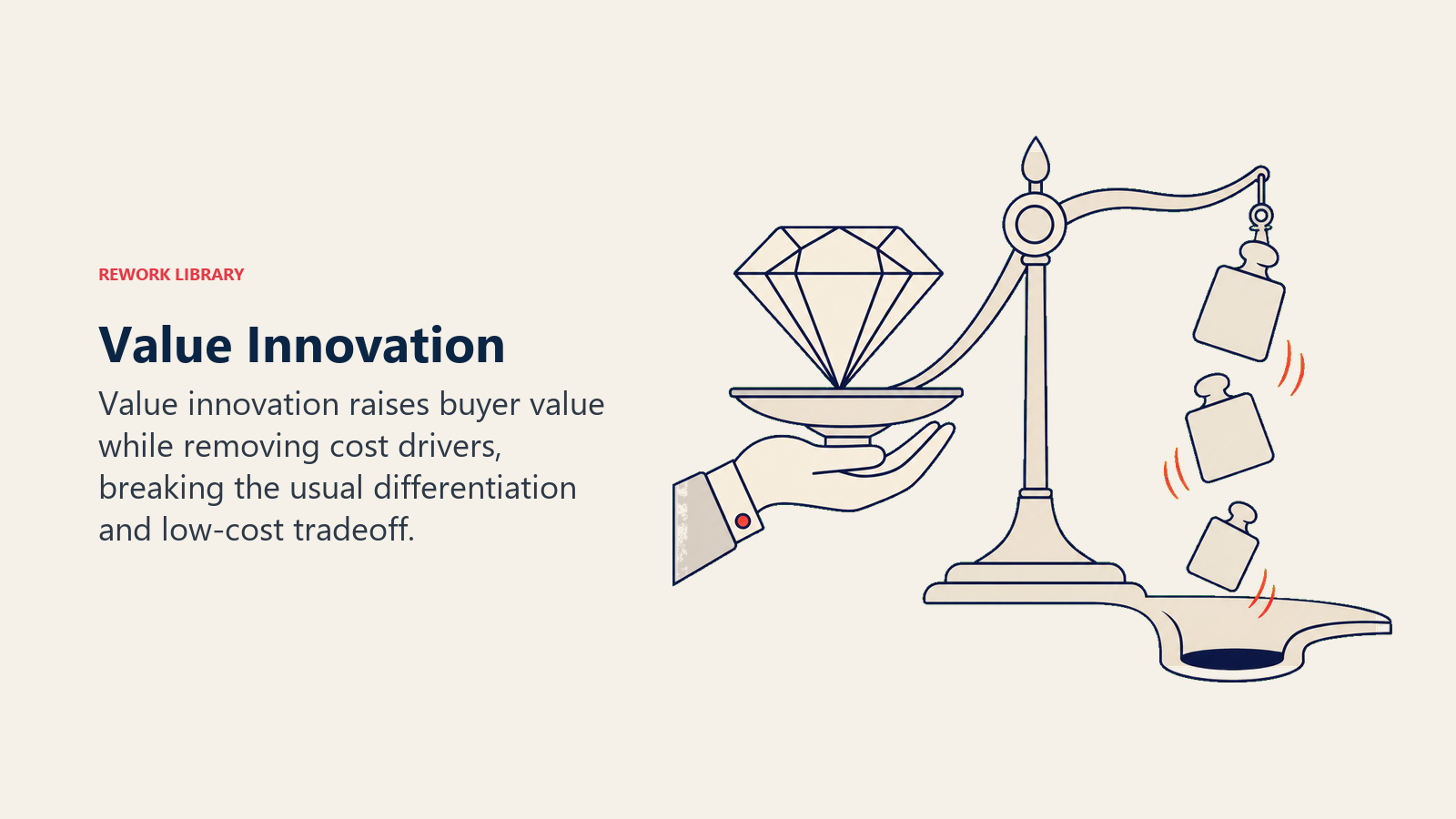 REWORK LIBRARY

Value Innovation

Value innovation raises buyer value while removing cost drivers, breaking the usual differentiation and low-cost tradeoff.